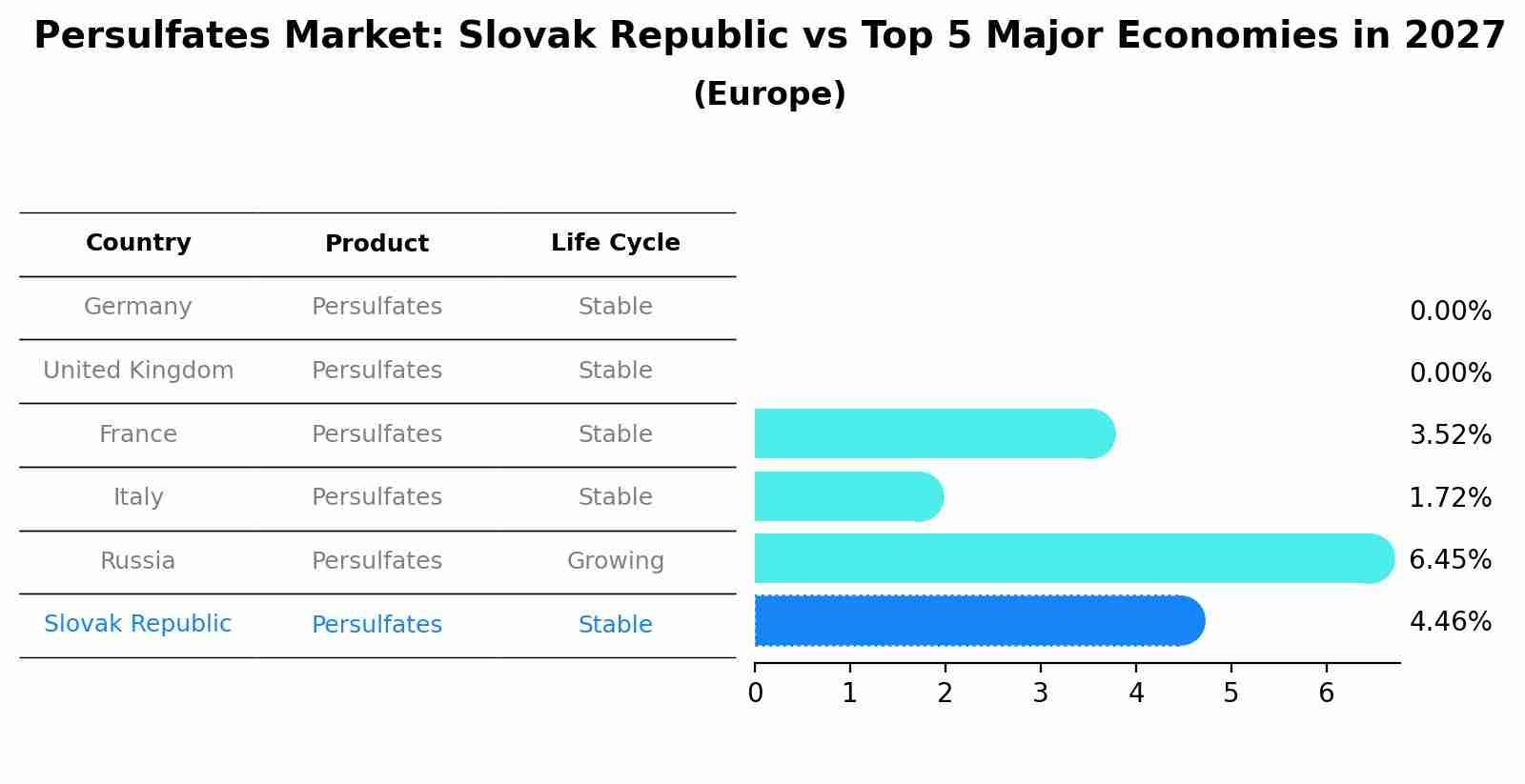 Persulfates Market: Slovak Republic vs Top 5 Major Economies in 2027
(Europe)

| Country | Product | Life Cycle |
|---|---|---|
| Germany | Persulfates | Stable |
| United Kingdom | Persulfates | Stable |
| France | Persulfates | Stable |
| Italy | Persulfates | Stable |
| Russia | Persulfates | Growing |
| Slovak Republic | Persulfates | Stable |

0.00%
0.00%
3.52%
1.72%
6.45%
4.46%

0 1 2 3 4 5 6